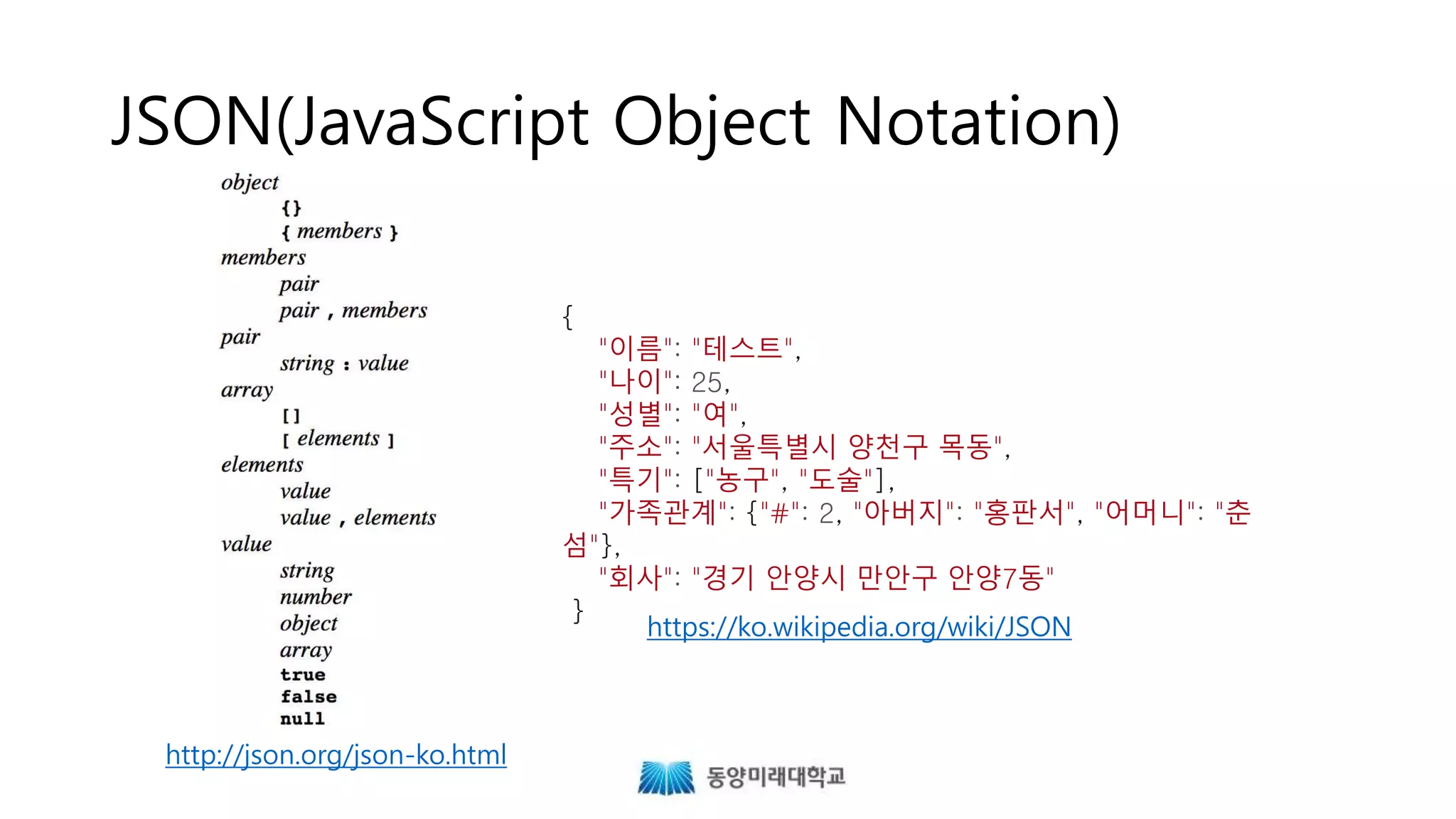 JSON(JavaScript Object Notation)

object
{}
{ members }
members
pair
pair , members
pair
string : value
array
[]
[ elements ]
elements
value
value , elements
value
string
number
object
array
true
false
null

http://json.org/json-ko.html

{
"이름": "테스트",
"나이": 25,
"성별": "여",
"주소": "서울특별시 양천구 목동",
"특기": ["농구", "도술"],
"가족관계": {"#": 2, "아버지": "홍판서", "어머니": "춘섬"},
"회사": "경기 안양시 만안구 안양7동"
}

https://ko.wikipedia.org/wiki/JSON

동양미래대학교